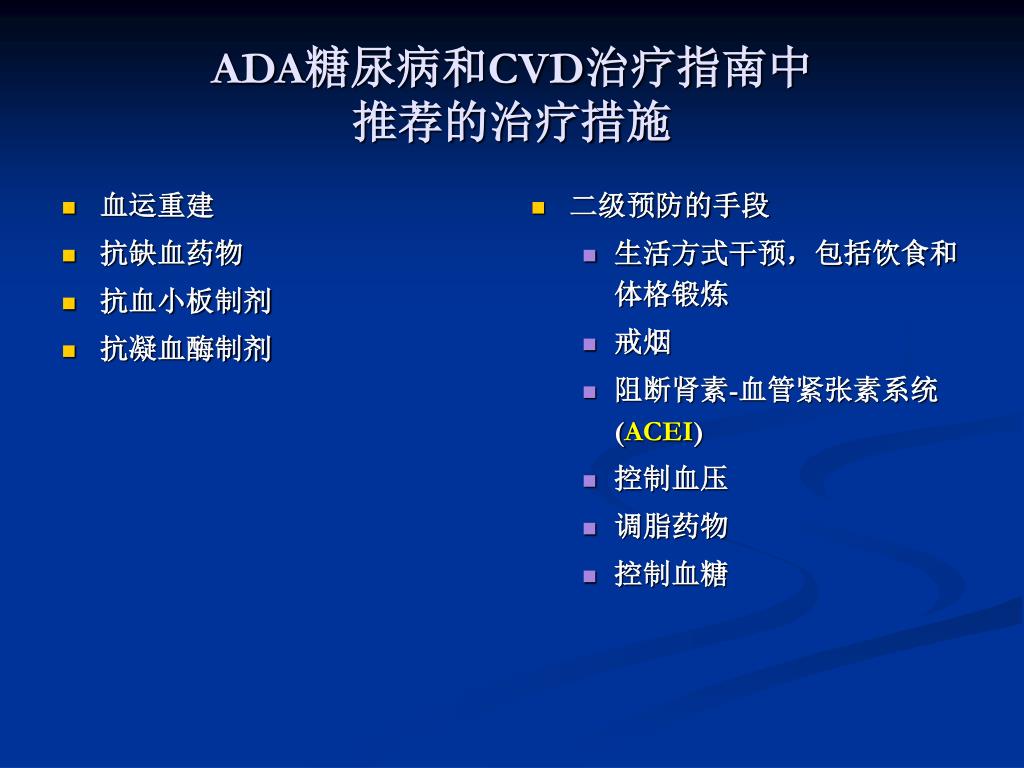 ADA糖尿病和CVD治疗指南中
推荐的治疗措施

- 血运重建
- 抗缺血药物
- 抗血小板制剂
- 抗凝血酶制剂

- 二级预防的手段
  - 生活方式干预，包括饮食和体格锻炼
  - 戒烟
  - 阻断肾素-血管紧张素系统(ACEI)
  - 控制血压
  - 调脂药物
  - 控制血糖